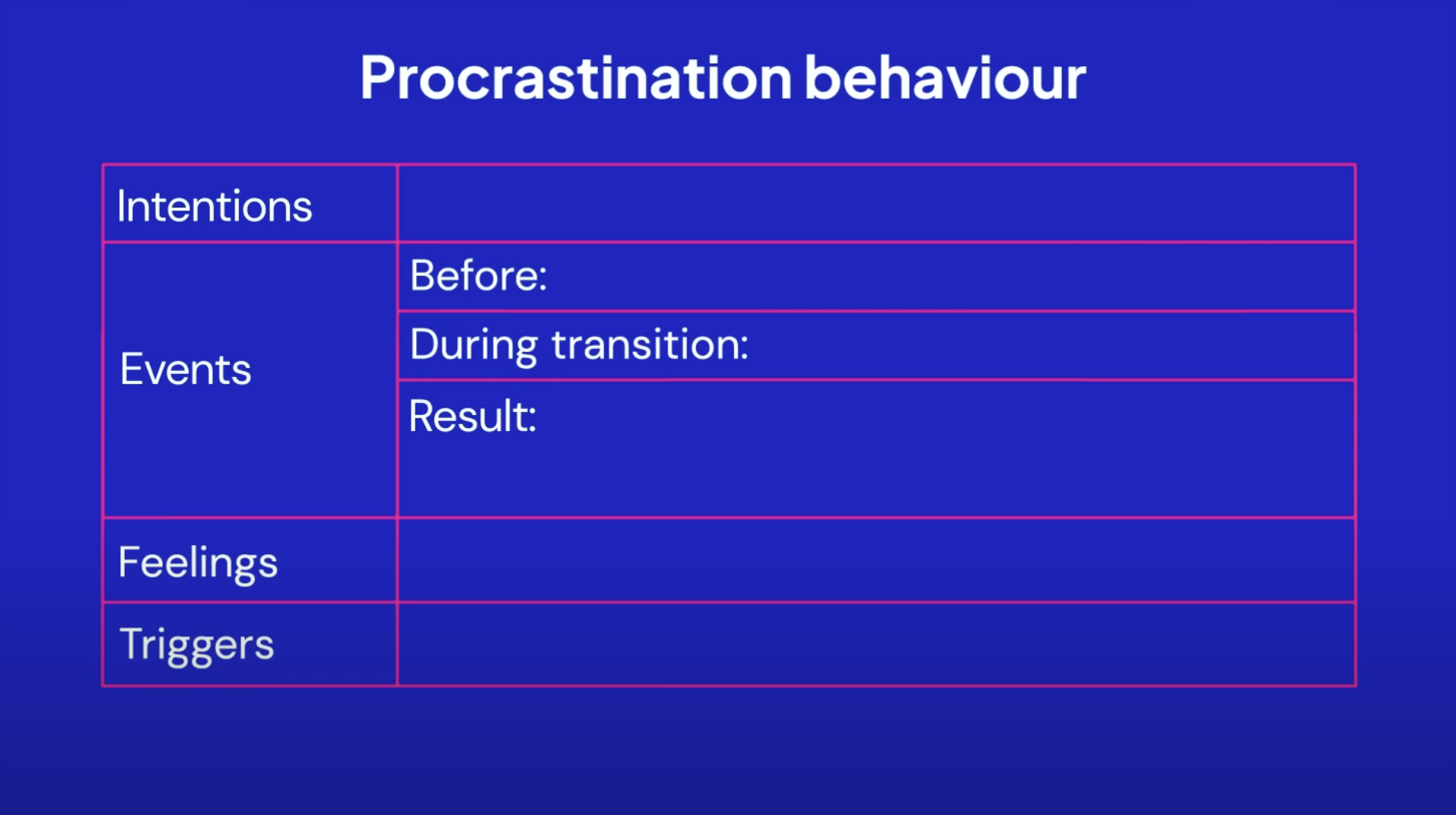 Procrastination behaviour

| Intentions | |
|---|---|
| Events | Before: |
| | During transition: |
| | Result: |
| Feelings | |
| Triggers | |